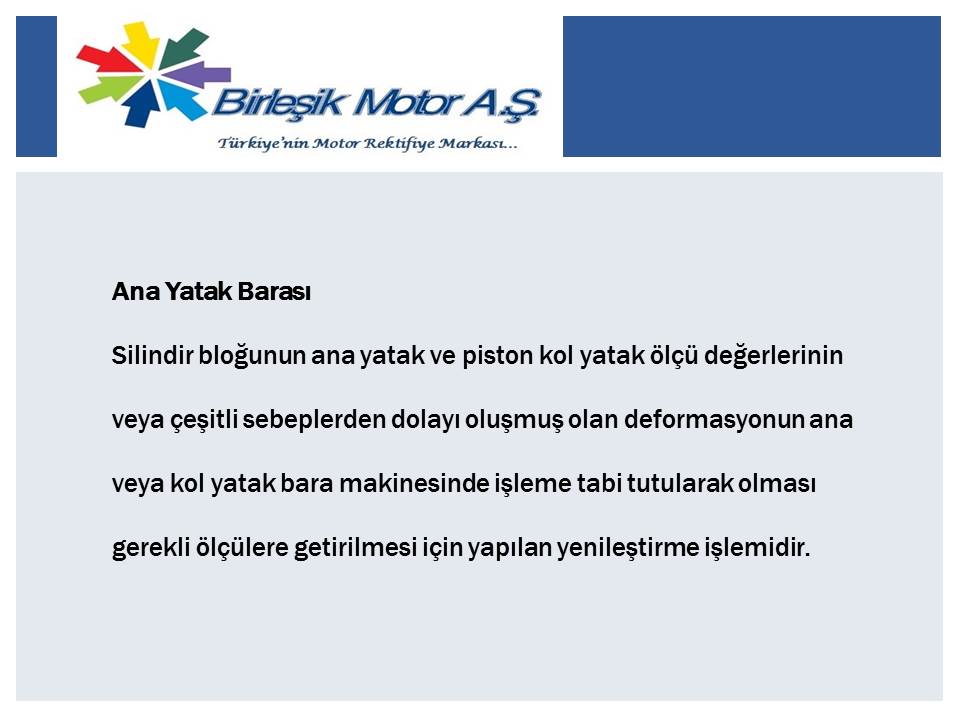 Birleşik Motor A.Ş.
Türkiye'nin Motor Rektifiye Markası...

Ana Yatak Barası

Silindir bloğunun ana yatak ve piston kol yatak ölçü değerlerinin veya çeşitli sebeplerden dolayı oluşmuş olan deformasyonun ana veya kol yatak bara makinesinde işleme tabi tutularak olması gerekli ölçülere getirilmesi için yapılan yenileştirme işlemidir.